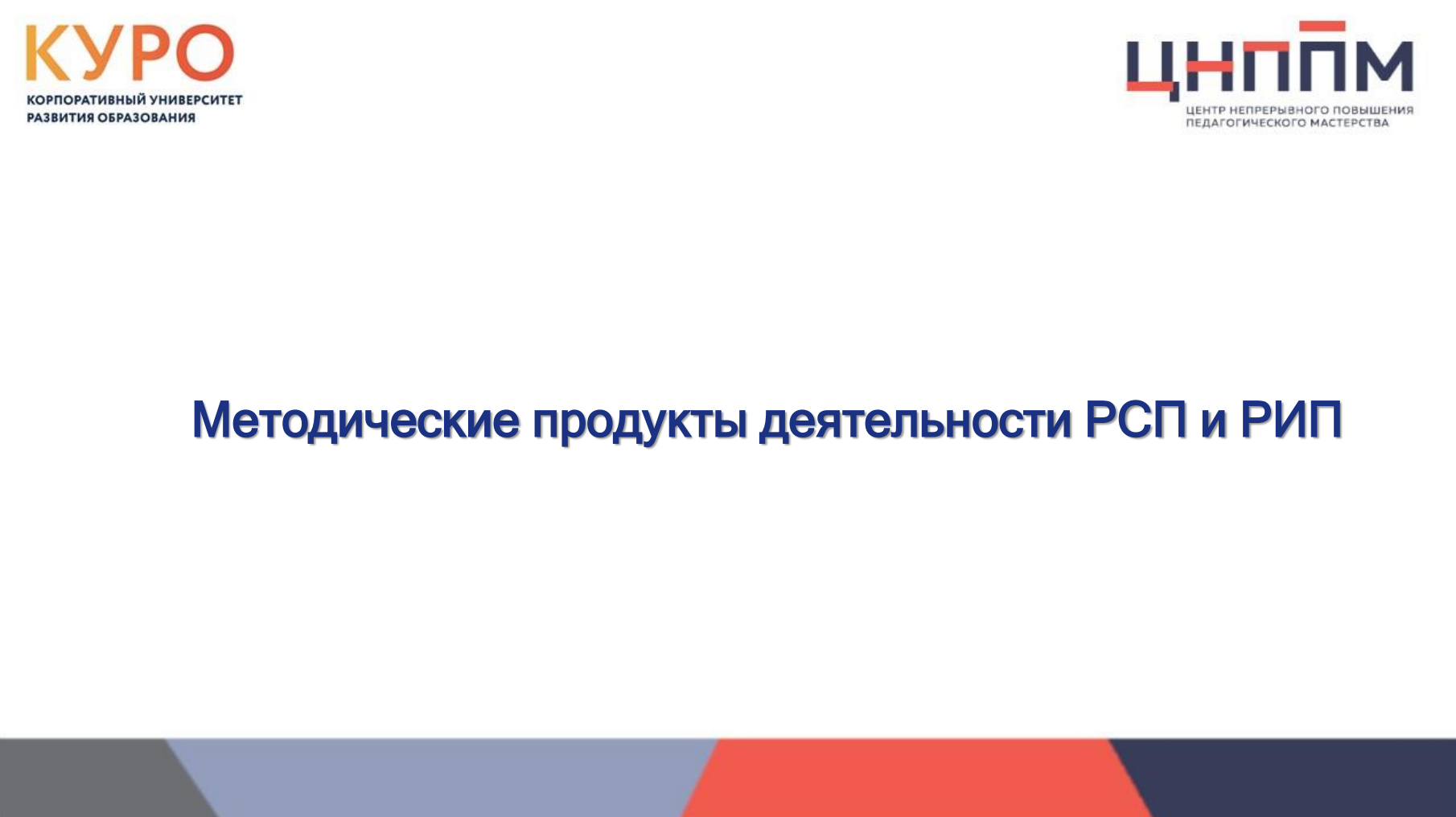 КУРО
КОРПОРАТИВНЫЙ УНИВЕРСИТЕТ РАЗВИТИЯ ОБРАЗОВАНИЯ

ЦНППМ
ЦЕНТР НЕПРЕРЫВНОГО ПОВЫШЕНИЯ ПЕДАГОГИЧЕСКОГО МАСТЕРСТВА

Методические продукты деятельности РСП и РИП